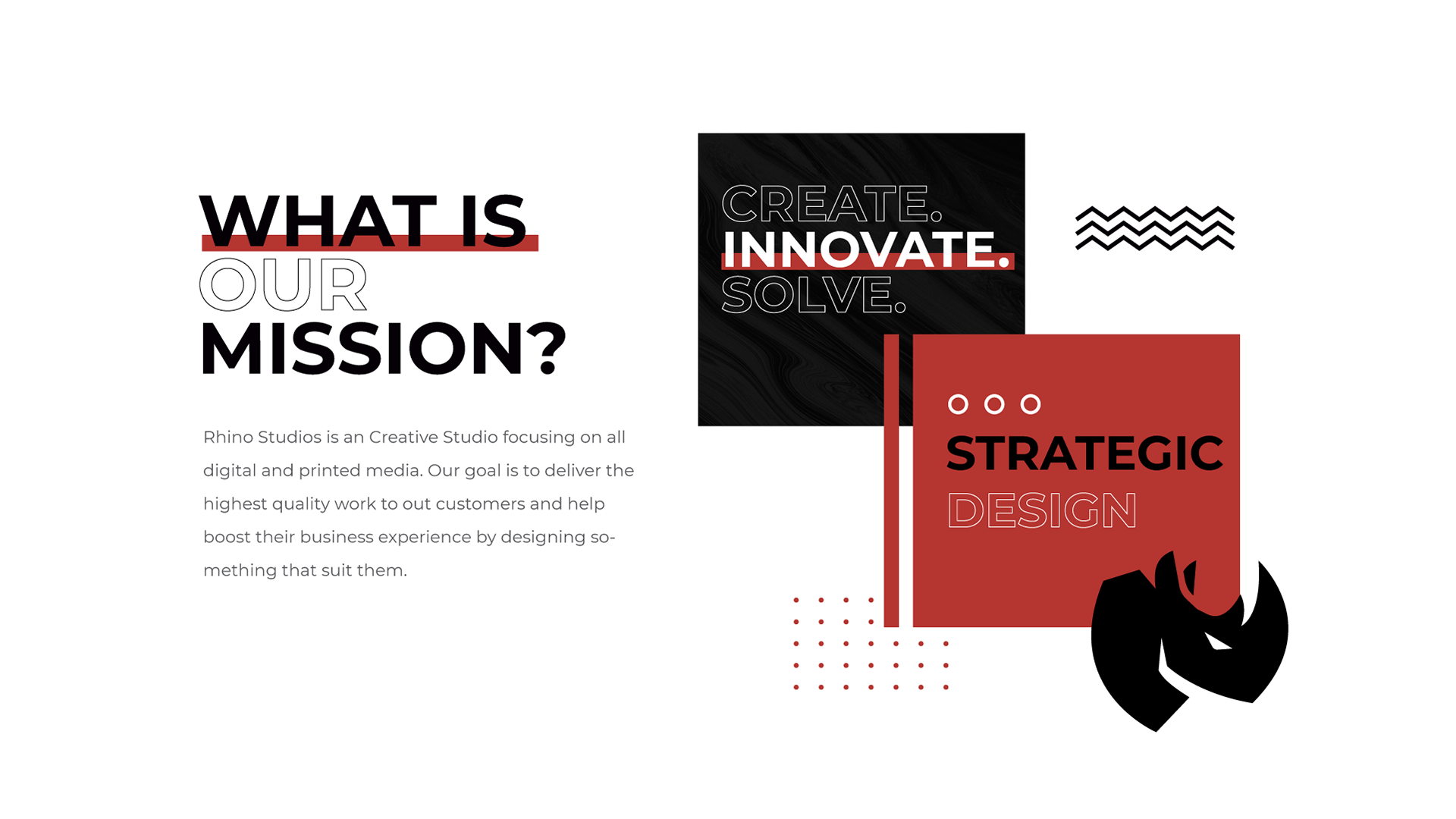 WHAT IS
OUR
MISSION?

Rhino Studios is an Creative Studio focusing on all digital and printed media. Our goal is to deliver the highest quality work to out customers and help boost their business experience by designing something that suit them.

CREATE.
INNOVATE.
SOLVE.

STRATEGIC
DESIGN